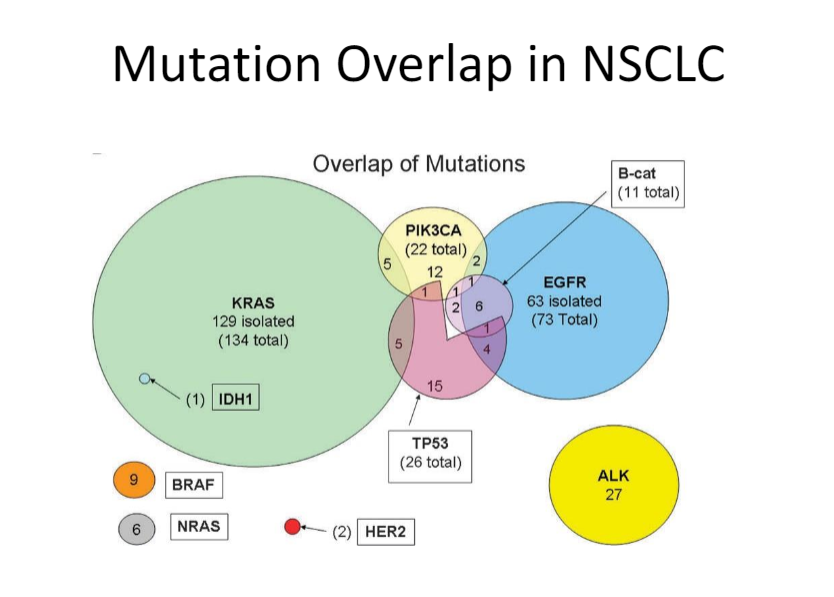 Mutation Overlap in NSCLC

Overlap of Mutations

B-cat
(11 total)

PIK3CA
(22 total)

5
12
2
1
1
1
2
6
1
4
5
15

KRAS
129 isolated
(134 total)

EGFR
63 isolated
(73 Total)

(1) IDH1

TP53
(26 total)

9 BRAF

6 NRAS

(2) HER2

ALK
27